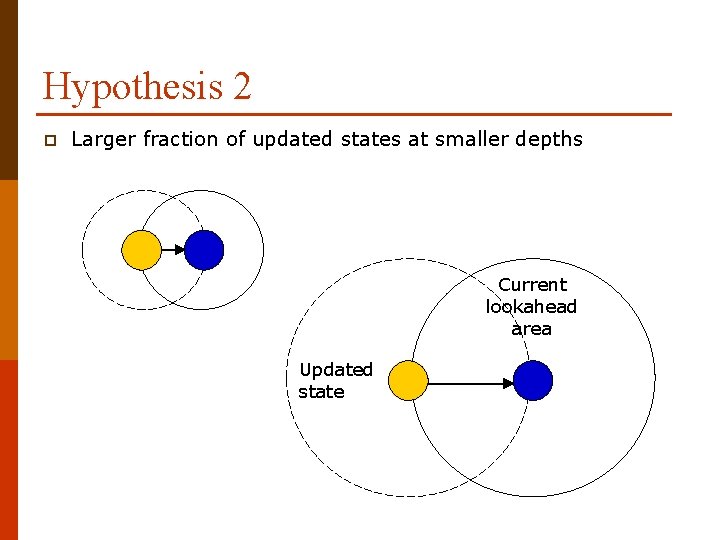 Hypothesis 2

Larger fraction of updated states at smaller depths

Current lookahead area

Updated state